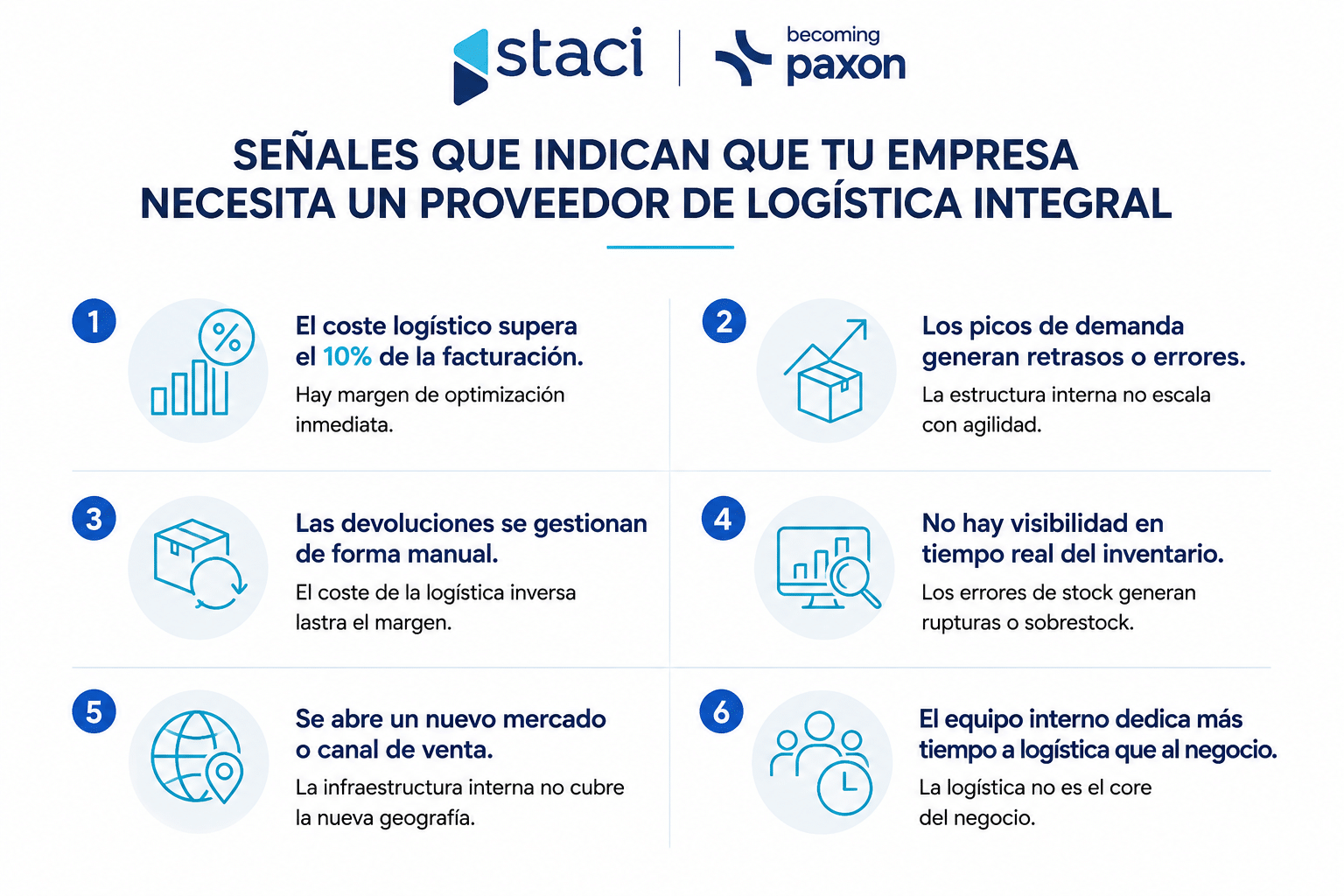 staci | becoming paxon

SEÑALES QUE INDICAN QUE TU EMPRESA NECESITA UN PROVEEDOR DE LOGÍSTICA INTEGRAL

1
%
El coste logístico supera el 10% de la facturación.
Hay margen de optimización inmediata.

2
Los picos de demanda generan retrasos o errores.
La estructura interna no escala con agilidad.

3
Las devoluciones se gestionan de forma manual.
El coste de la logística inversa lastra el margen.

4
No hay visibilidad en tiempo real del inventario.
Los errores de stock generan rupturas o sobrestock.

5
Se abre un nuevo mercado o canal de venta.
La infraestructura interna no cubre la nueva geografía.

6
El equipo interno dedica más tiempo a logística que al negocio.
La logística no es el core del negocio.